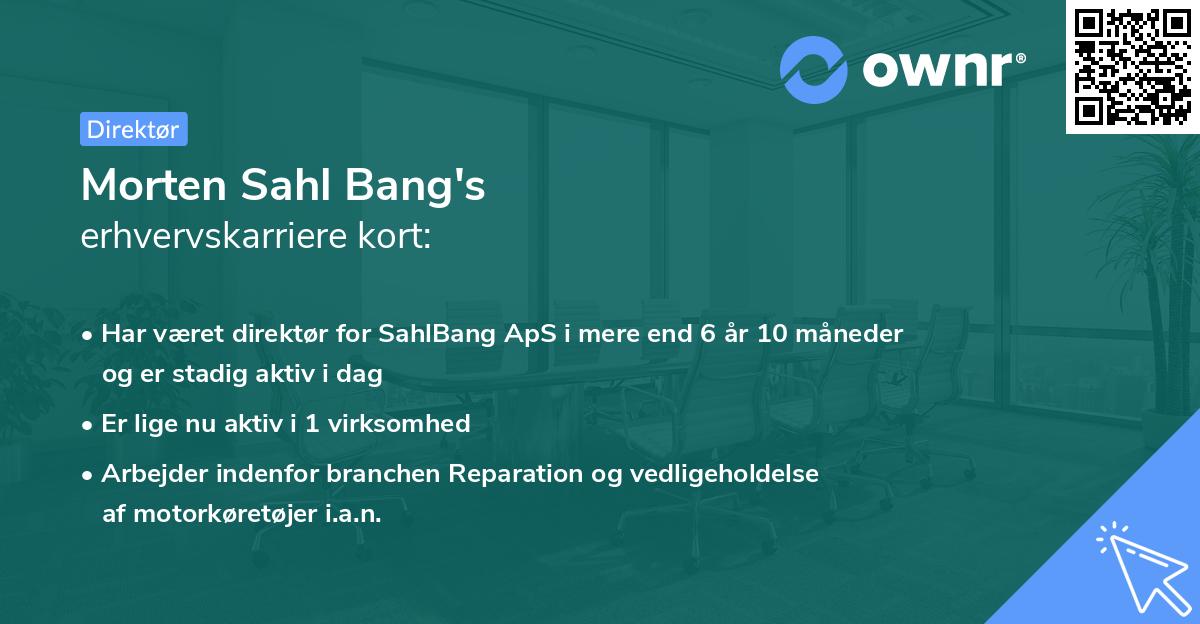 ownr®

Direktør

Morten Sahl Bang's
erhvervskarriere kort:

• Har været direktør for SahlBang ApS i mere end 6 år 10 måneder og er stadig aktiv i dag

• Er lige nu aktiv i 1 virksomhed

• Arbejder indenfor branchen Reparation og vedligeholdelse af motorkøretøjer i.a.n.